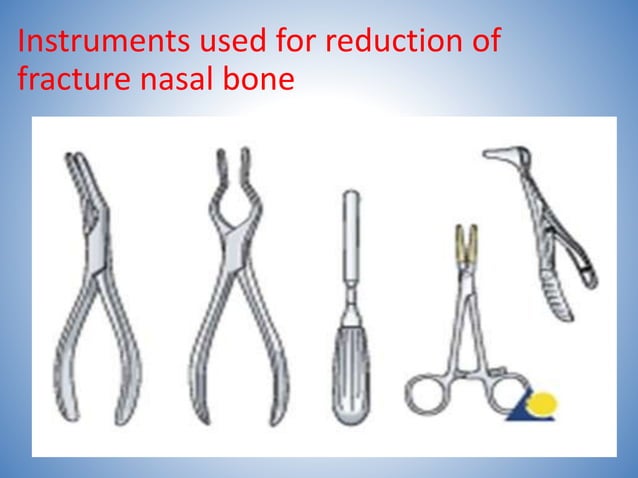 Instruments used for reduction of fracture nasal bone